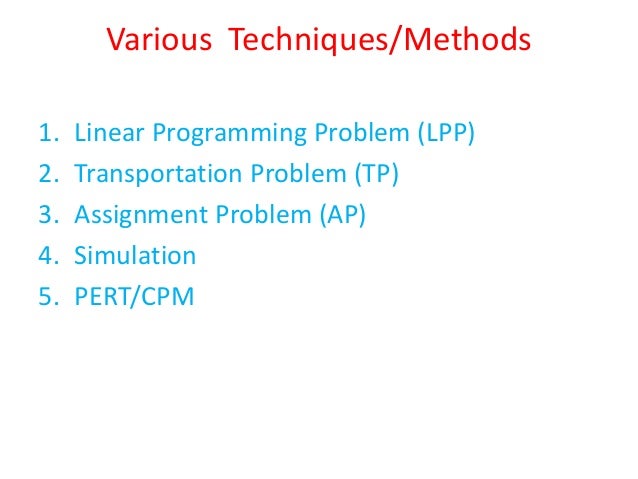 Various Techniques/Methods

1. Linear Programming Problem (LPP)
2. Transportation Problem (TP)
3. Assignment Problem (AP)
4. Simulation
5. PERT/CPM